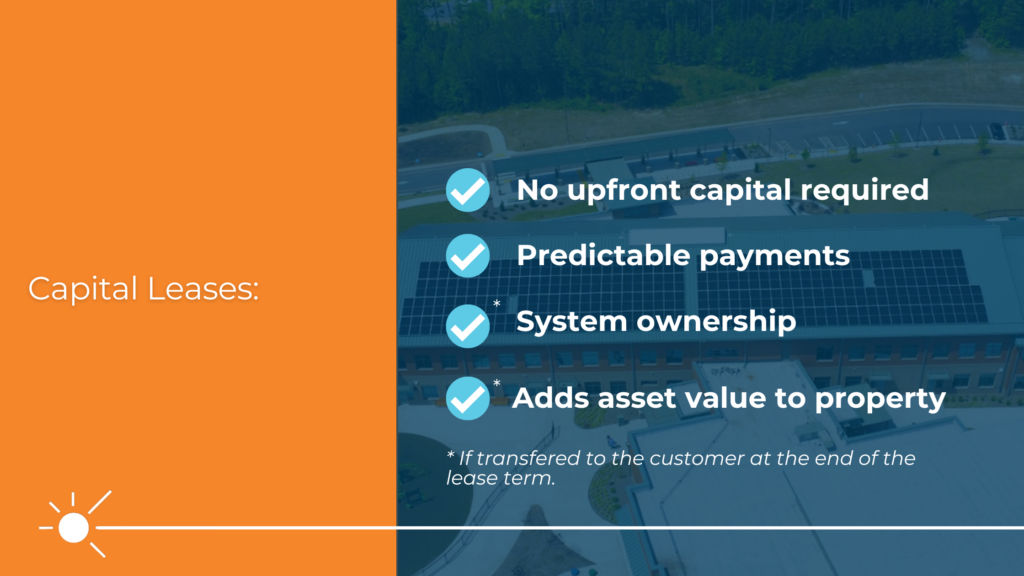 Capital Leases:

No upfront capital required

Predictable payments

* System ownership

* Adds asset value to property

* If transfered to the customer at the end of the lease term.